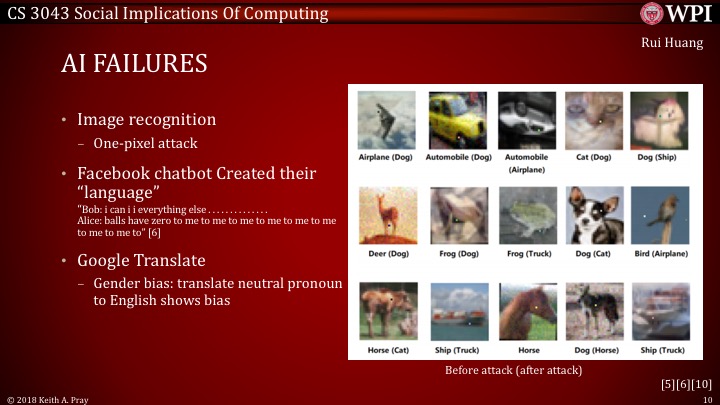 CS 3043 Social Implications Of Computing

WPI

Rui Huang

AI FAILURES

• Image recognition
– One-pixel attack

• Facebook chatbot Created their "language"
"Bob: i can i i everything else . . . . . . . . . . . . . .
Alice: balls have zero to me to me to me to me to me to me to me to me to" [6]

• Google Translate
– Gender bias: translate neutral pronoun to English shows bias

Airplane (Dog)
Automobile (Dog)
Automobile (Airplane)
Cat (Dog)
Dog (Ship)
Deer (Dog)
Frog (Dog)
Frog (Truck)
Dog (Cat)
Bird (Airplane)
Horse (Cat)
Ship (Truck)
Horse
Dog (Horse)
Ship (Truck)

Before attack (after attack)

[5][6][10]

© 2018 Keith A. Pray

10